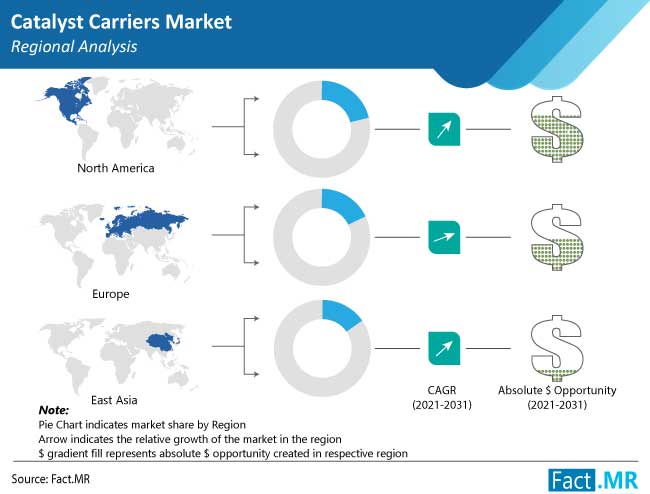 Catalyst Carriers Market
Regional Analysis

North America

Europe

East Asia

CAGR
(2021-2031)

Absolute $ Opportunity
(2021-2031)

Note:
Pie Chart indicates market share by Region
Arrow indicates the relative growth of the market in the region
$ gradient fill represents absolute $ opportunity created in respective region

Source: Fact.MR

Fact.MR